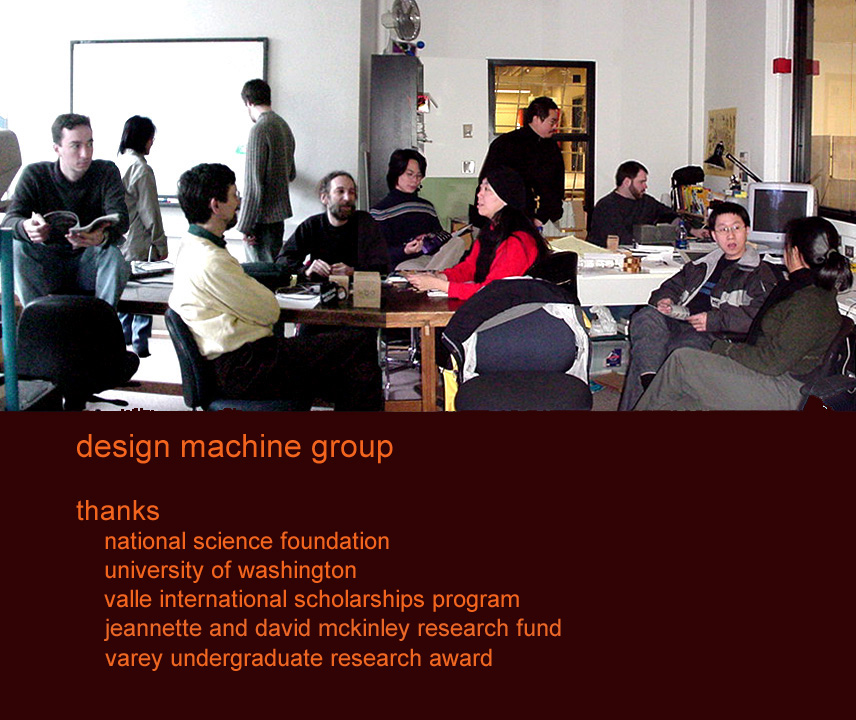 design machine group

thanks
national science foundation
university of washington
valle international scholarships program
jeannette and david mckinley research fund
varey undergraduate research award